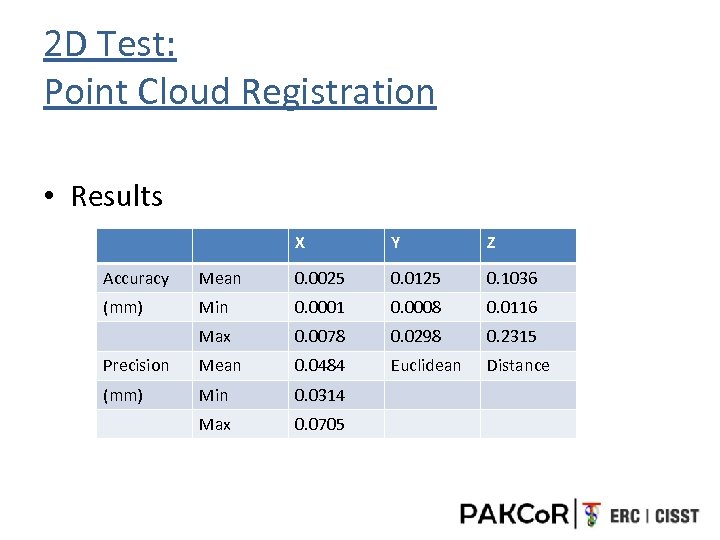 2D Test:
Point Cloud Registration

• Results

| | | X | Y | Z |
|---|---|---|---|---|
| Accuracy | Mean | 0.0025 | 0.0125 | 0.1036 |
| (mm) | Min | 0.0001 | 0.0008 | 0.0116 |
| | Max | 0.0078 | 0.0298 | 0.2315 |
| Precision | Mean | 0.0484 | Euclidean | Distance |
| (mm) | Min | 0.0314 | | |
| | Max | 0.0705 | | |

PAKCoR | ERC | CISST